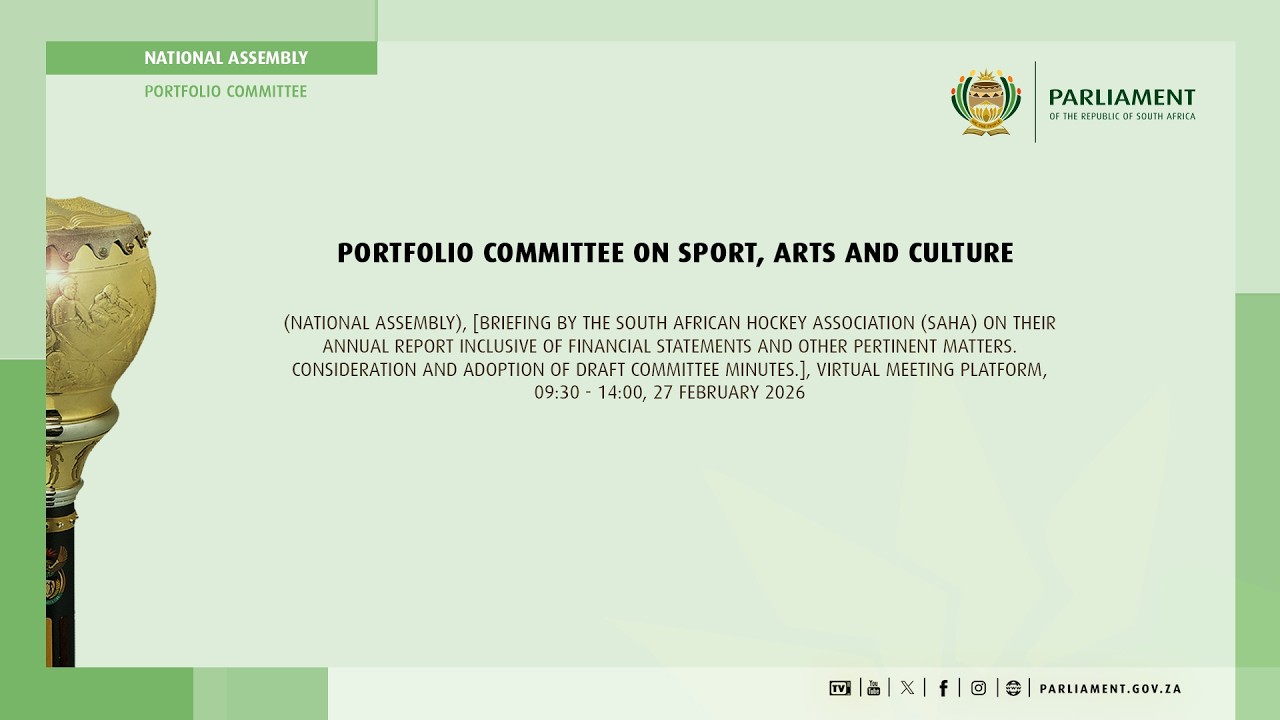 NATIONAL ASSEMBLY
PORTFOLIO COMMITTEE

PARLIAMENT
OF THE REPUBLIC OF SOUTH AFRICA

PORTFOLIO COMMITTEE ON SPORT, ARTS AND CULTURE

(NATIONAL ASSEMBLY), [BRIEFING BY THE SOUTH AFRICAN HOCKEY ASSOCIATION (SAHA) ON THEIR ANNUAL REPORT INCLUSIVE OF FINANCIAL STATEMENTS AND OTHER PERTINENT MATTERS. CONSIDERATION AND ADOPTION OF DRAFT COMMITTEE MINUTES.], VIRTUAL MEETING PLATFORM, 09:30 - 14:00, 27 FEBRUARY 2026

TV You Tube PARLIAMENT.GOV.ZA